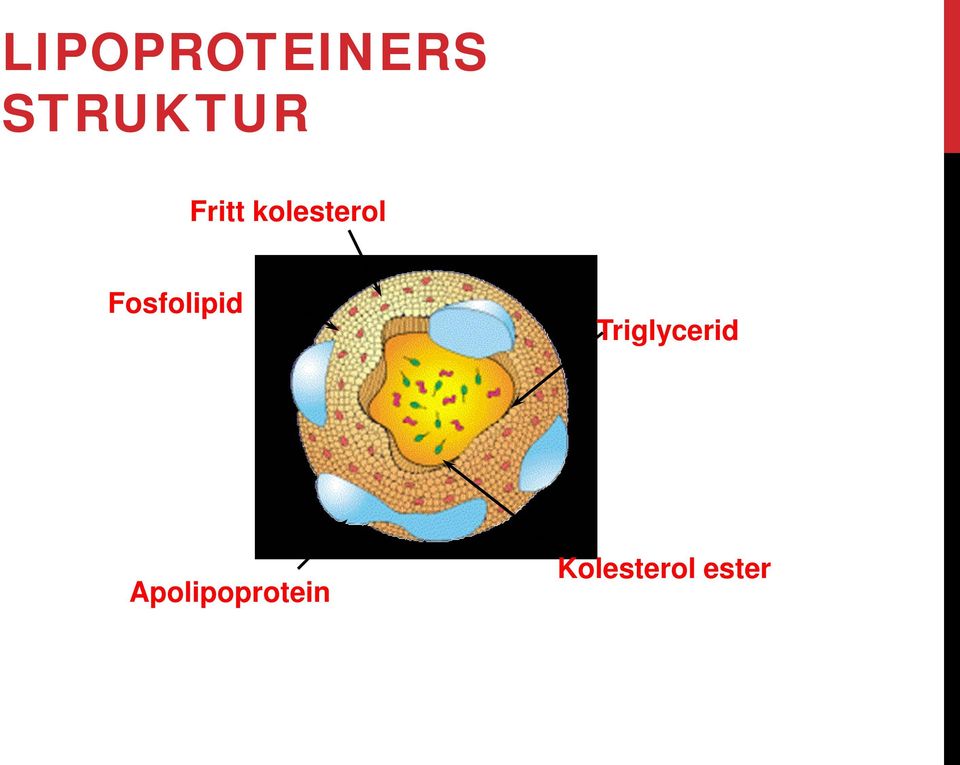 LIPOPROTEINERS STRUKTUR

Fritt kolesterol

Fosfolipid

Triglycerid

Kolesterol ester

Apolipoprotein